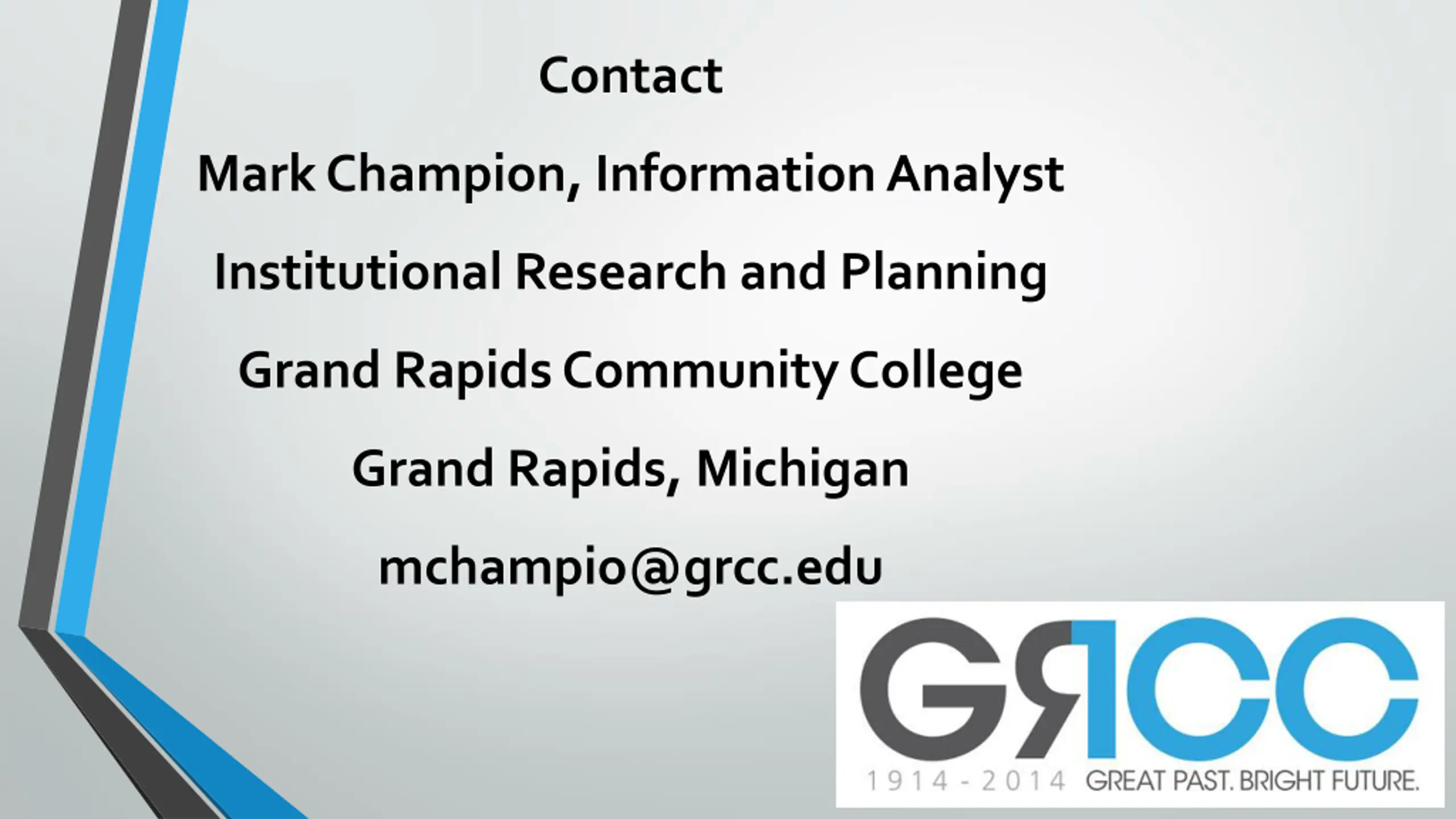 Contact

Mark Champion, Information Analyst

Institutional Research and Planning

Grand Rapids Community College

Grand Rapids, Michigan

mchampio@grcc.edu

GRCC

1914 - 2014 GREAT PAST. BRIGHT FUTURE.